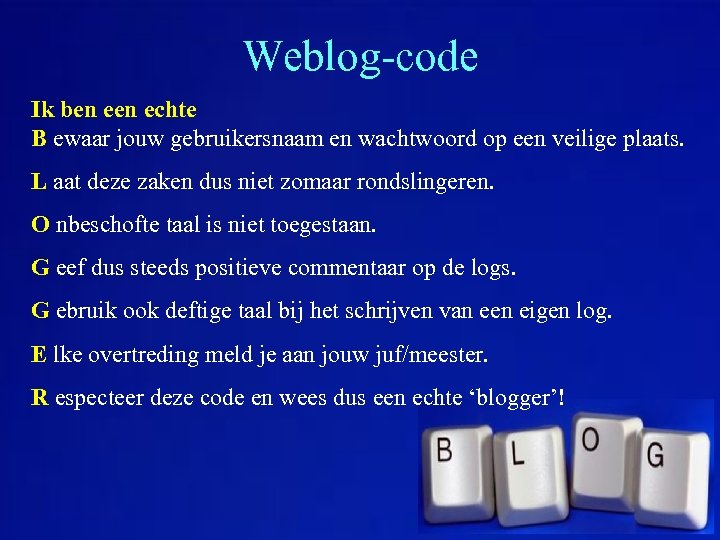 Weblog-code

Ik ben een echte
B ewaar jouw gebruikersnaam en wachtwoord op een veilige plaats.

L aat deze zaken dus niet zomaar rondslingeren.

O nbeschofte taal is niet toegestaan.

G eef dus steeds positieve commentaar op de logs.

G ebruik ook deftige taal bij het schrijven van een eigen log.

E lke overtreding meld je aan jouw juf/meester.

R especteer deze code en wees dus een echte ‘blogger’!

B L O G